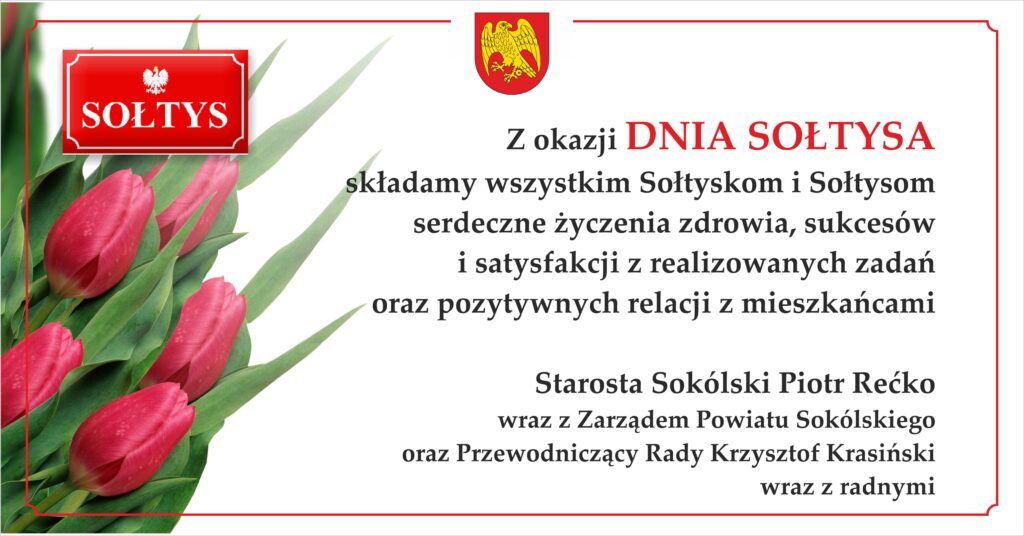 SOŁTYS

Z okazji DNIA SOŁTYSA
składamy wszystkim Sołtyskom i Sołtysom serdeczne życzenia zdrowia, sukcesów i satysfakcji z realizowanych zadań oraz pozytywnych relacji z mieszkańcami

Starosta Sokólski Piotr Rećko
wraz z Zarządem Powiatu Sokólskiego
oraz Przewodniczący Rady Krzysztof Krasiński
wraz z radnymi